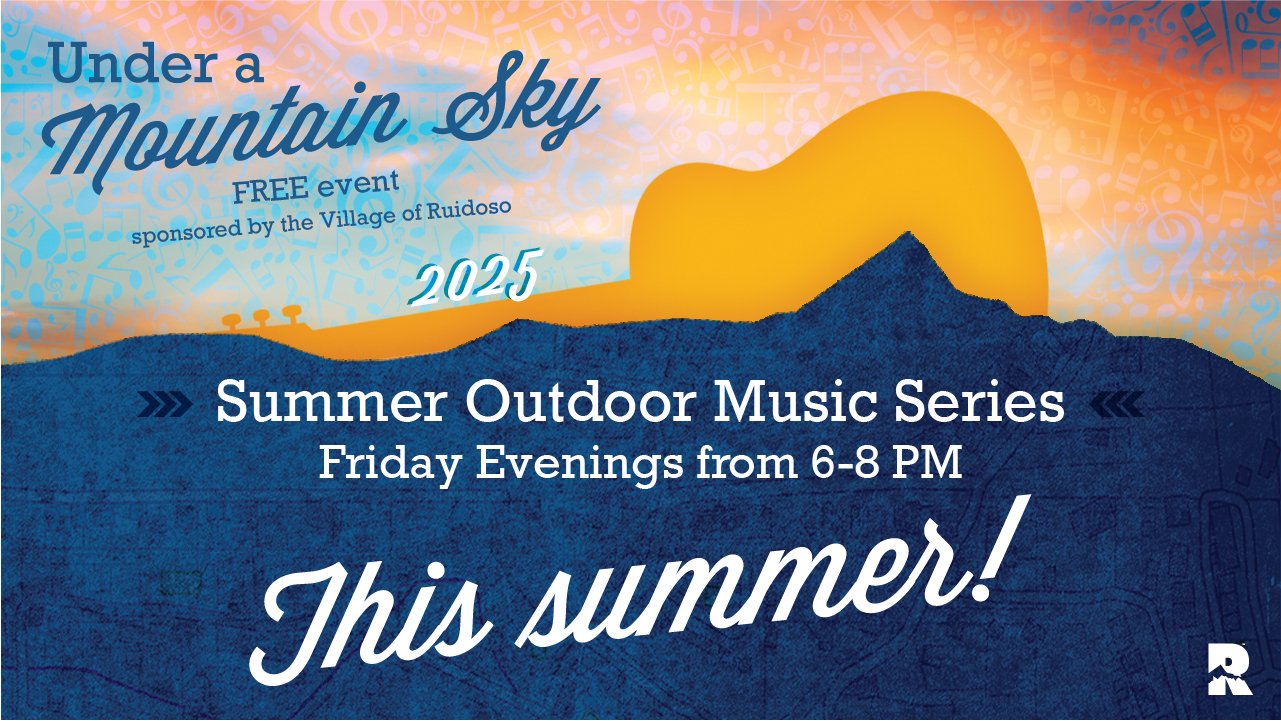 Under a
Mountain Sky
FREE event
sponsored by the Village of Ruidoso
2025

Summer Outdoor Music Series
Friday Evenings from 6-8 PM

This summer!

R